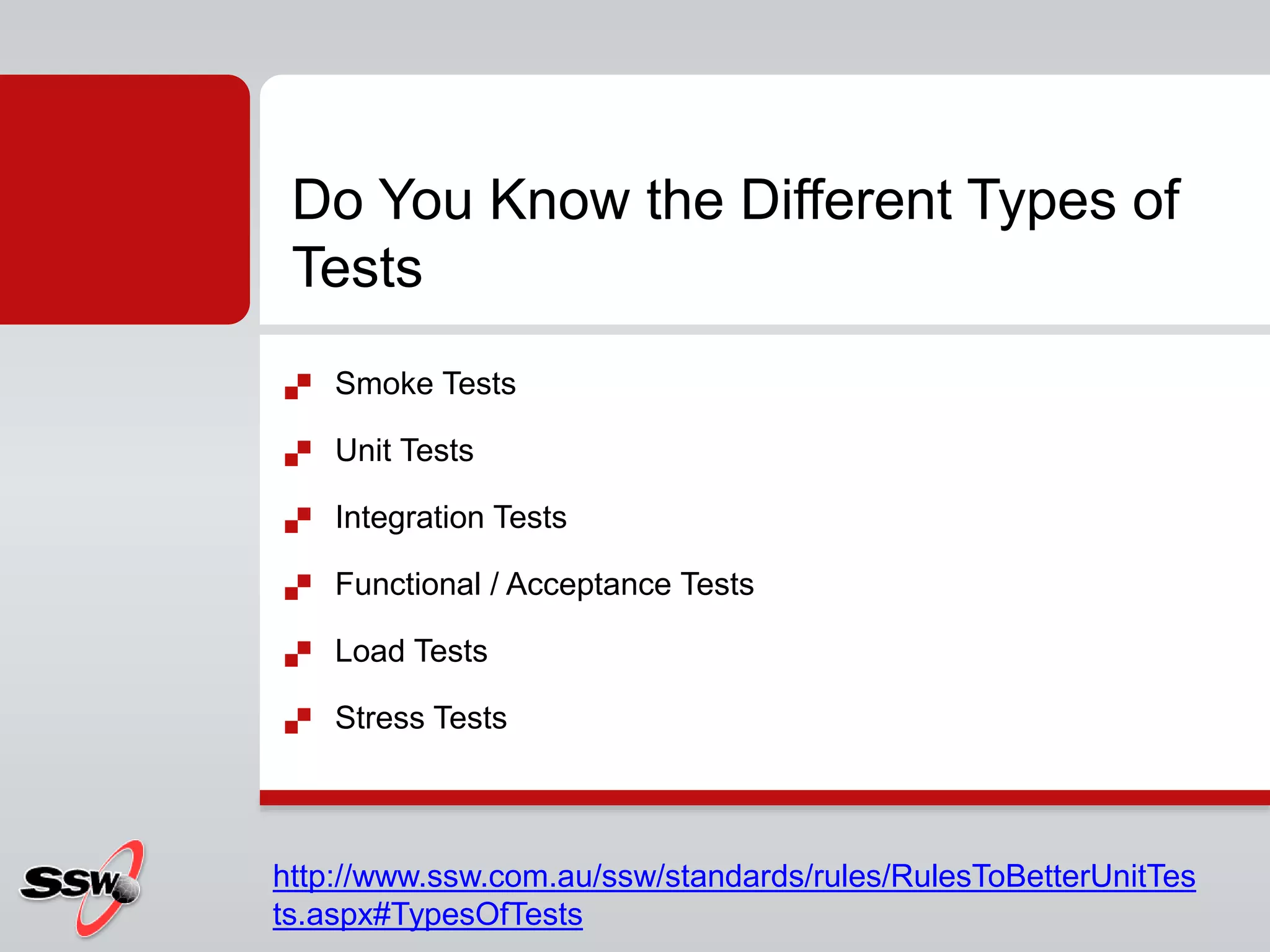 Do You Know the Different Types of Tests

Smoke Tests

Unit Tests

Integration Tests

Functional / Acceptance Tests

Load Tests

Stress Tests

SSW

http://www.ssw.com.au/ssw/standards/rules/RulesToBetterUnitTests.aspx#TypesOfTests